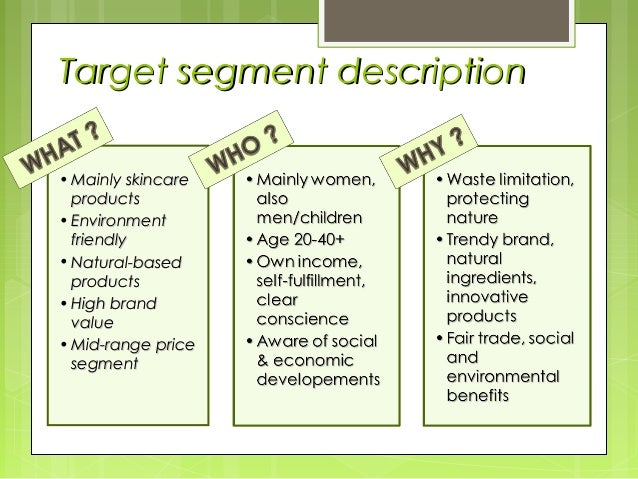 Target segment description

WHAT ?

• Mainly skincare products
• Environment friendly
• Natural-based products
• High brand value
• Mid-range price segment

WHO ?

• Mainly women, also men/children
• Age 20-40+
• Own income, self-fulfillment, clear conscience
• Aware of social & economic developements

WHY ?

• Waste limitation, protecting nature
• Trendy brand, natural ingredients, innovative products
• Fair trade, social and environmental benefits